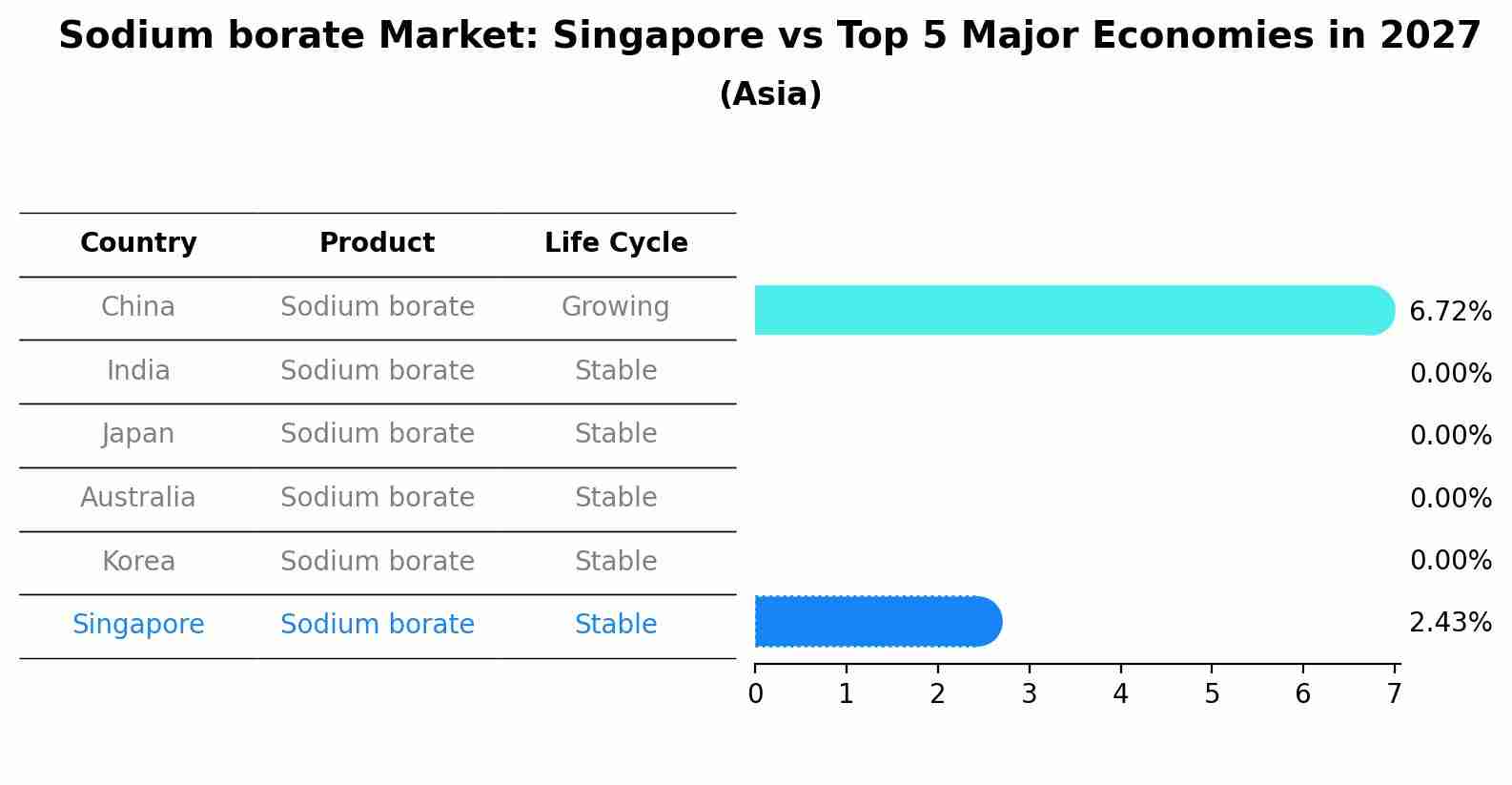 Sodium borate Market: Singapore vs Top 5 Major Economies in 2027
(Asia)

| Country | Product | Life Cycle |
|---|---|---|
| China | Sodium borate | Growing |
| India | Sodium borate | Stable |
| Japan | Sodium borate | Stable |
| Australia | Sodium borate | Stable |
| Korea | Sodium borate | Stable |
| Singapore | Sodium borate | Stable |

6.72%
0.00%
0.00%
0.00%
0.00%
2.43%

0 1 2 3 4 5 6 7